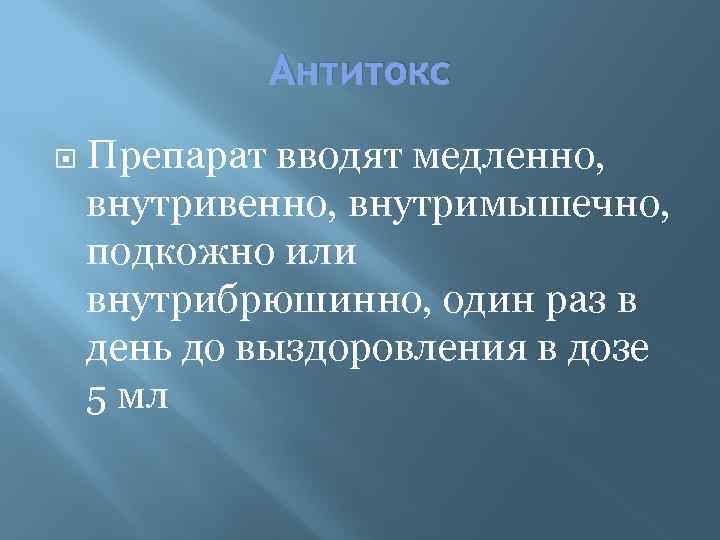 Антитокс

Препарат вводят медленно, внутривенно, внутримышечно, подкожно или внутрибрюшинно, один раз в день до выздоровления в дозе 5 мл